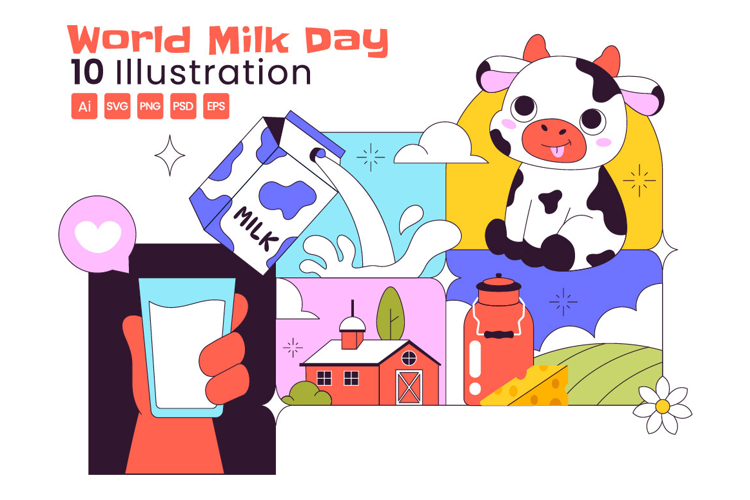 World Milk Day
10 Illustration

Ai SVG PNG PSD EPS

MILK